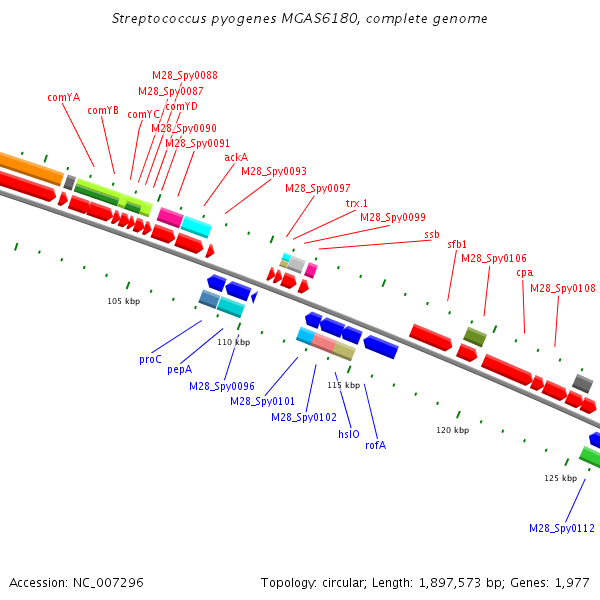 Streptococcus pyogenes MGAS6180, complete genome

M28_Spy0088
M28_Spy0087
comYA
comYB
comYC
comYD
M28_Spy0090
M28_Spy0091
ackA
M28_Spy0093
M28_Spy0097
trx.1
M28_Spy0099
ssb
sfb1
M28_Spy0106
cpa
M28_Spy0108

105 kbp
110 kbp
115 kbp
120 kbp
125 kbp

proC
pepA
M28_Spy0096
M28_Spy0101
M28_Spy0102
hslO
rofA
M28_Spy0112

Accession: NC_007296

Topology: circular; Length: 1,897,573 bp; Genes: 1,977